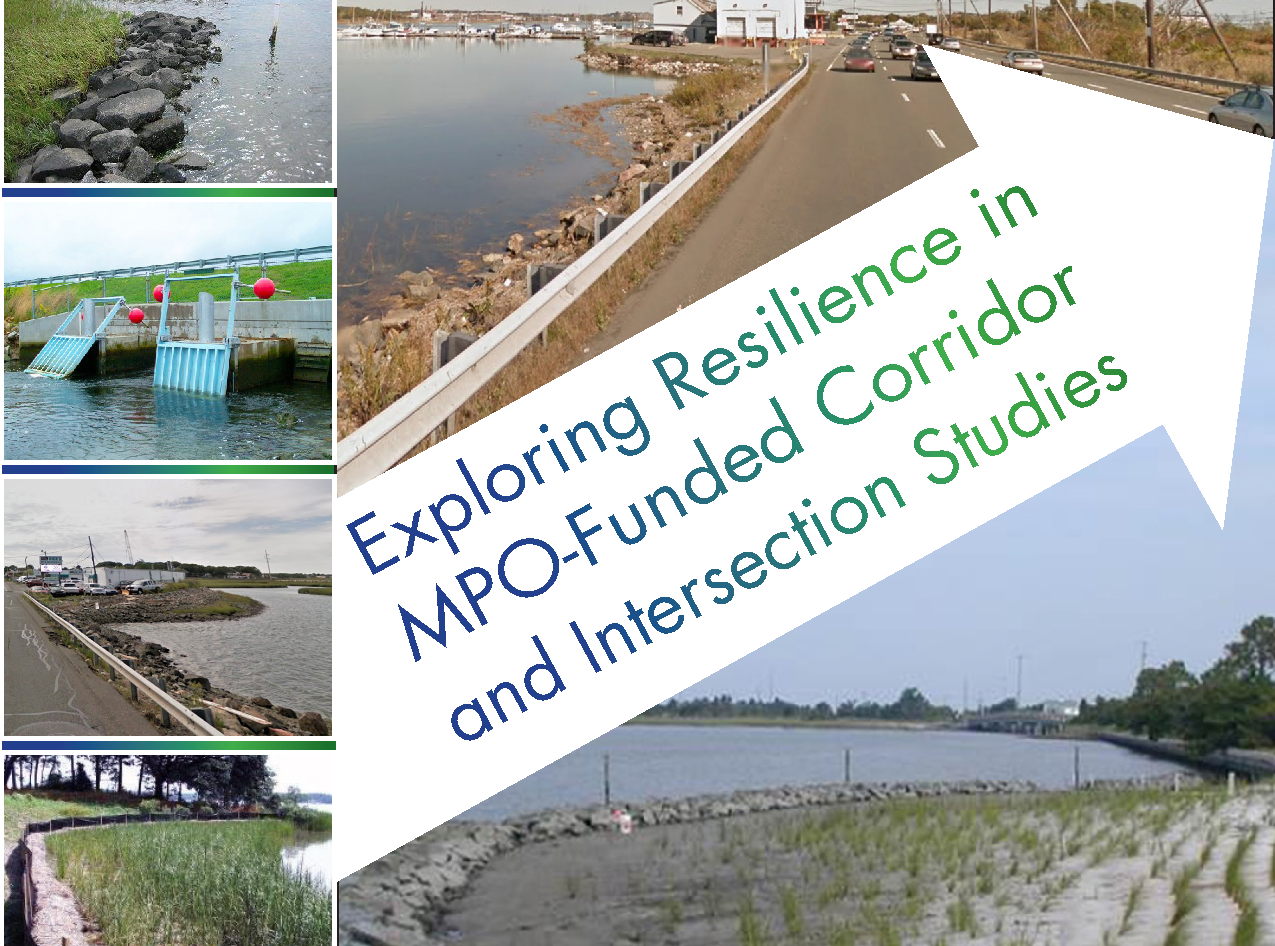 Exploring Resilience in MPO-Funded Corridor and Intersection Studies